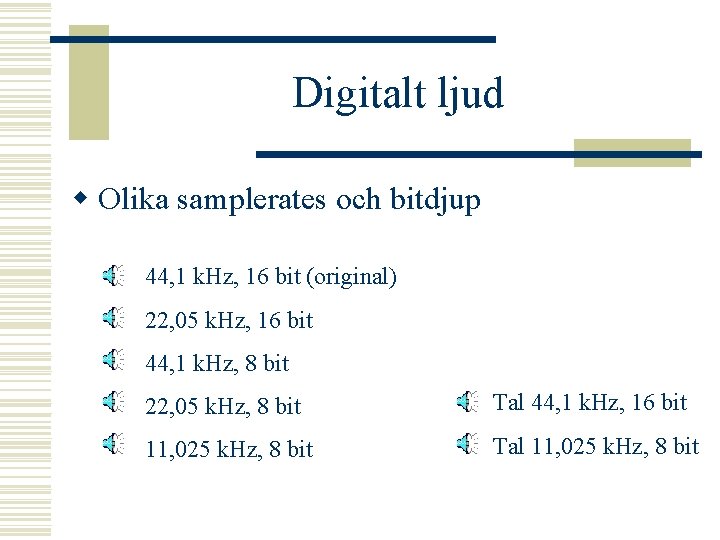 Digitalt ljud

Olika samplerates och bitdjup

44,1 kHz, 16 bit (original)

22,05 kHz, 16 bit

44,1 kHz, 8 bit

22,05 kHz, 8 bit

11,025 kHz, 8 bit

Tal 44,1 kHz, 16 bit

Tal 11,025 kHz, 8 bit